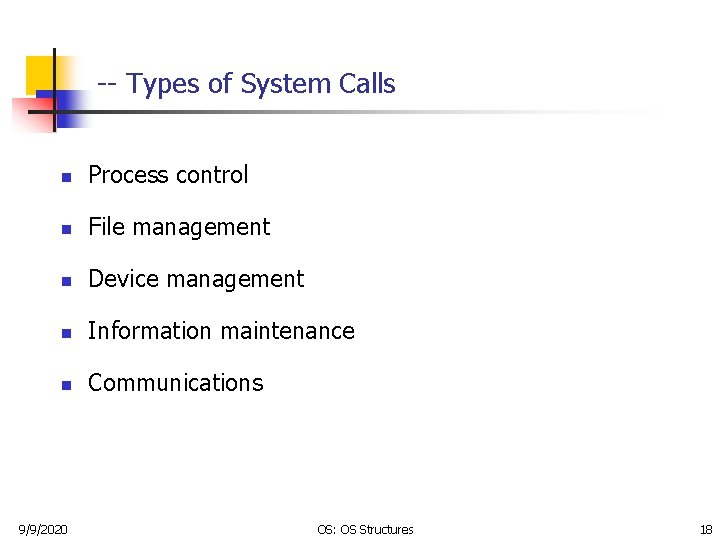 -- Types of System Calls

- Process control
- File management
- Device management
- Information maintenance
- Communications

9/9/2020

OS: OS Structures

18